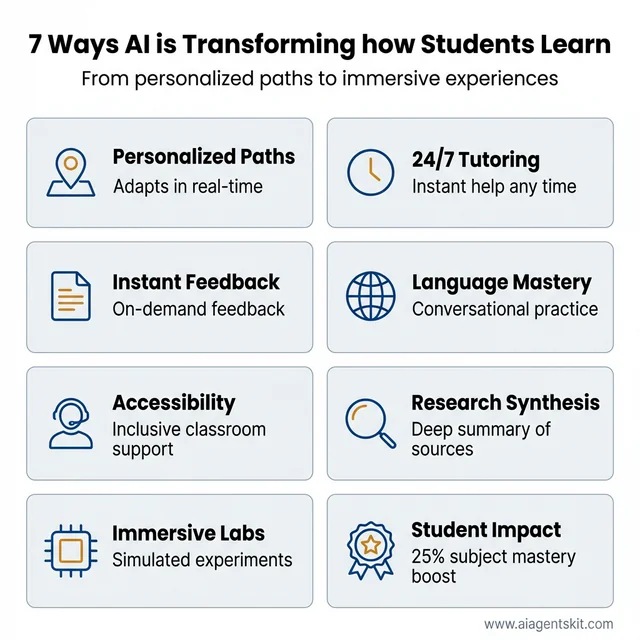 7 Ways AI is Transforming how Students Learn

From personalized paths to immersive experiences

Personalized Paths
Adapts in real-time

24/7 Tutoring
Instant help any time

Instant Feedback
On-demand feedback

Language Mastery
Conversational practice

Accessibility
Inclusive classroom support

Research Synthesis
Deep summary of sources

Immersive Labs
Simulated experiments

Student Impact
25% subject mastery boost

www.aiagentskit.com